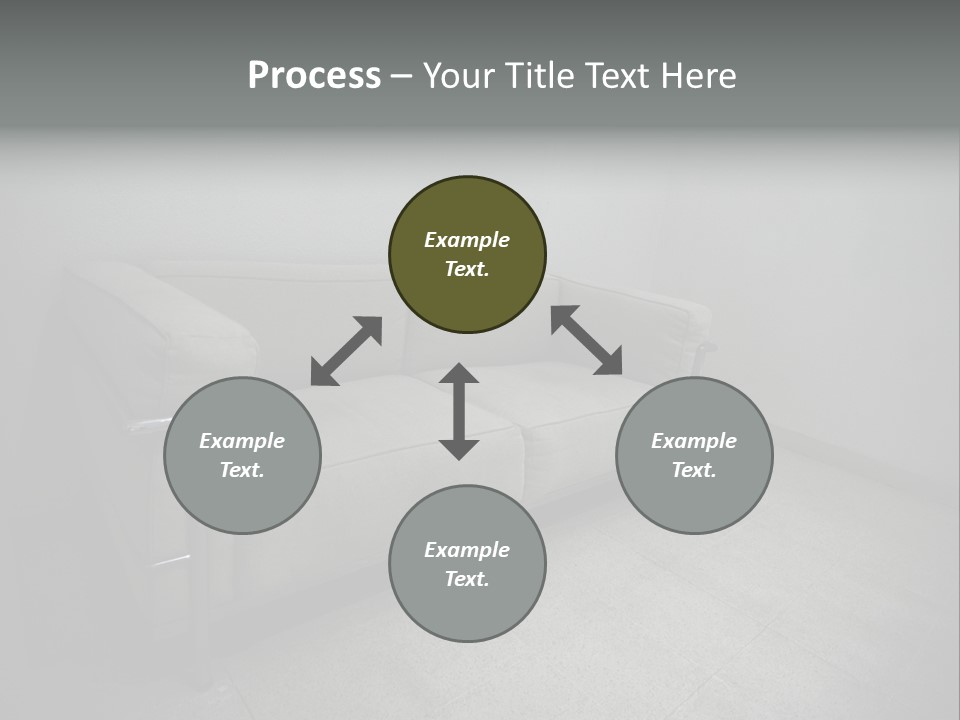 Process – Your Title Text Here

Example Text.

Example Text.

Example Text.

Example Text.